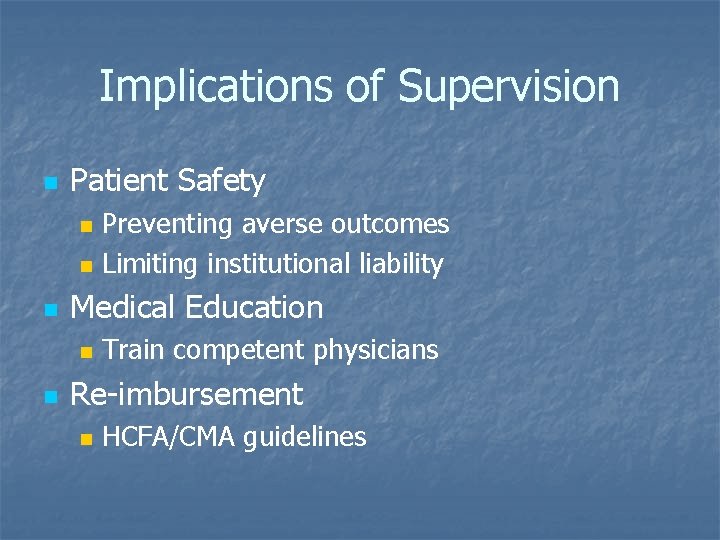 Implications of Supervision

- Patient Safety
  - Preventing averse outcomes
  - Limiting institutional liability
- Medical Education
  - Train competent physicians
- Re-imbursement
  - HCFA/CMA guidelines